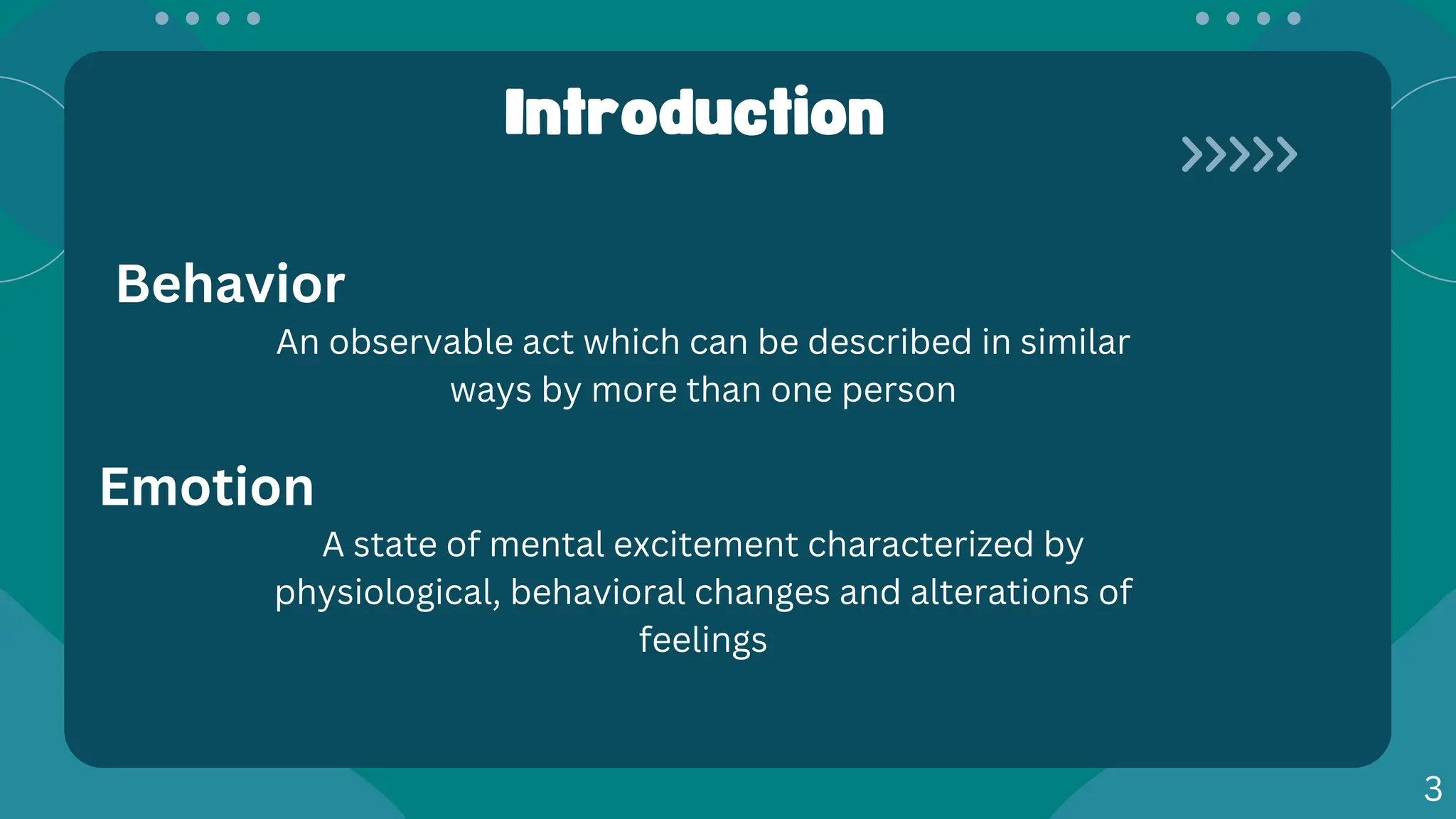 Introduction

Behavior

An observable act which can be described in similar ways by more than one person

Emotion

A state of mental excitement characterized by physiological, behavioral changes and alterations of feelings

3